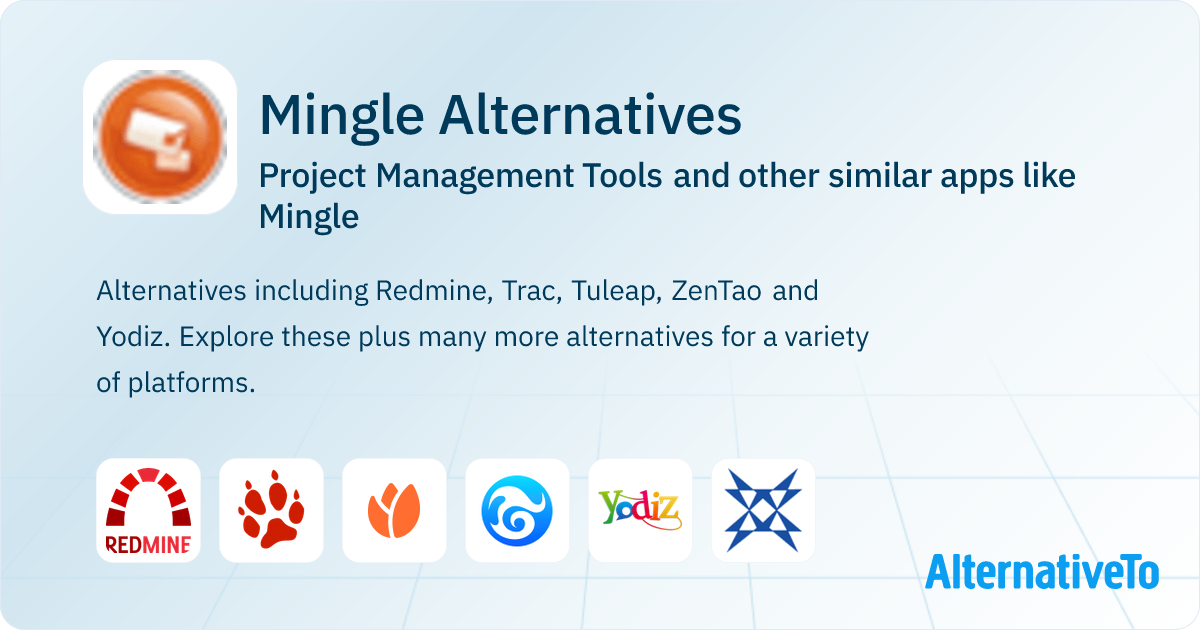 Mingle Alternatives

Project Management Tools and other similar apps like Mingle

Alternatives including Redmine, Trac, Tuleap, ZenTao and Yodiz. Explore these plus many more alternatives for a variety of platforms.

REDMINE

Yodiz

AlternativeTo